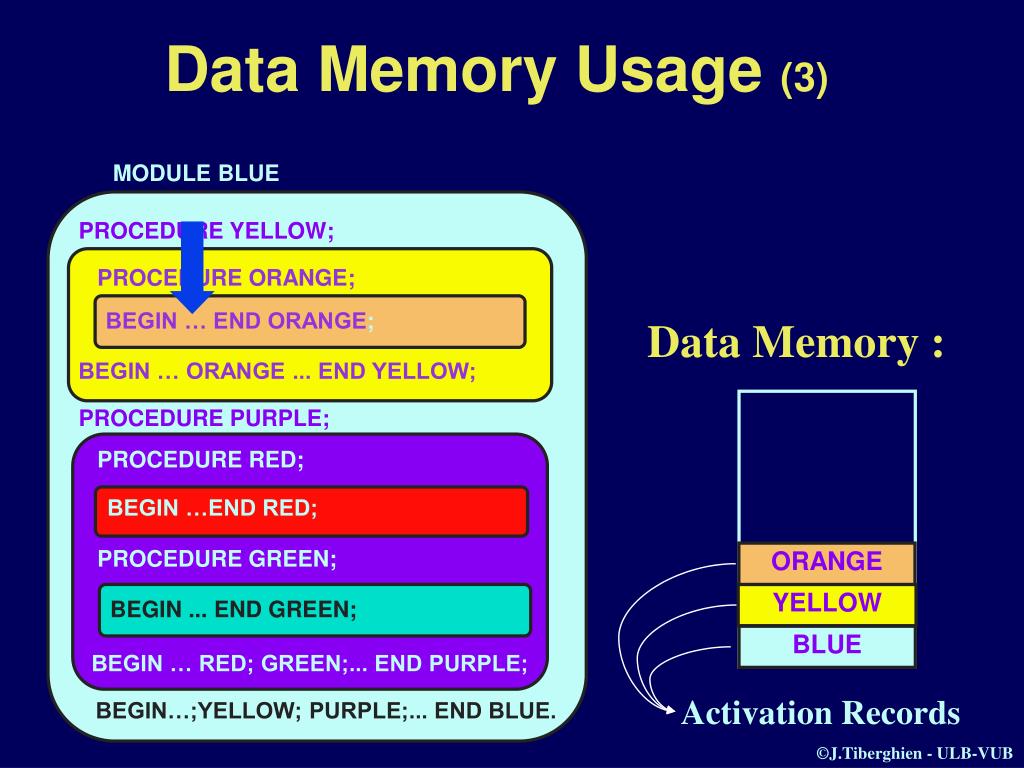 Data Memory Usage (3)

MODULE BLUE

PROCEDURE YELLOW;

PROCEDURE ORANGE;

BEGIN … END ORANGE;

BEGIN … ORANGE ... END YELLOW;

PROCEDURE PURPLE;

PROCEDURE RED;

BEGIN …END RED;

PROCEDURE GREEN;

BEGIN ... END GREEN;

BEGIN … RED; GREEN;... END PURPLE;

BEGIN…;YELLOW; PURPLE;... END BLUE.

Data Memory :

ORANGE

YELLOW

BLUE

Activation Records

©J.Tiberghien - ULB-VUB